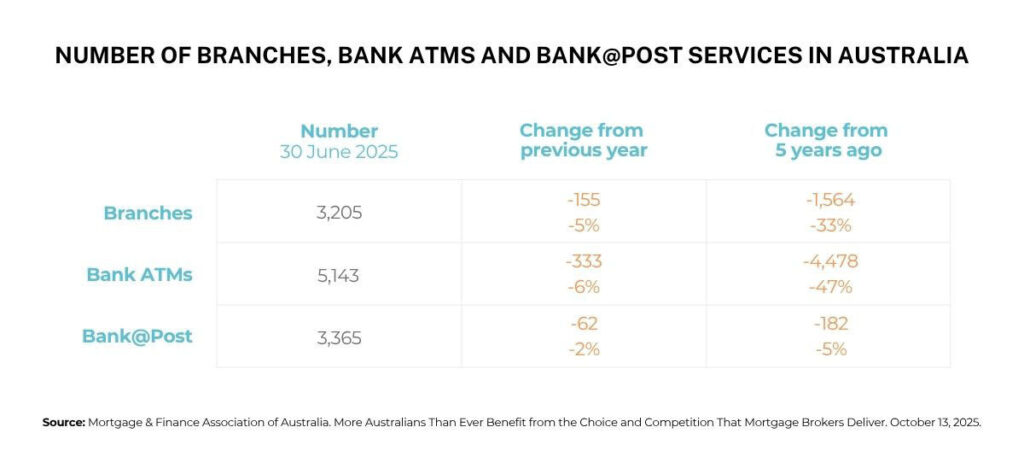 NUMBER OF BRANCHES, BANK ATMS AND BANK@POST SERVICES IN AUSTRALIA

| | Number 30 June 2025 | Change from previous year | Change from 5 years ago |
|---|---|---|---|
| Branches | 3,205 | -155 -5% | -1,564 -33% |
| Bank ATMs | 5,143 | -333 -6% | -4,478 -47% |
| Bank@Post | 3,365 | -62 -2% | -182 -5% |

Source: Mortgage & Finance Association of Australia. More Australians Than Ever Benefit from the Choice and Competition That Mortgage Brokers Deliver. October 13, 2025.